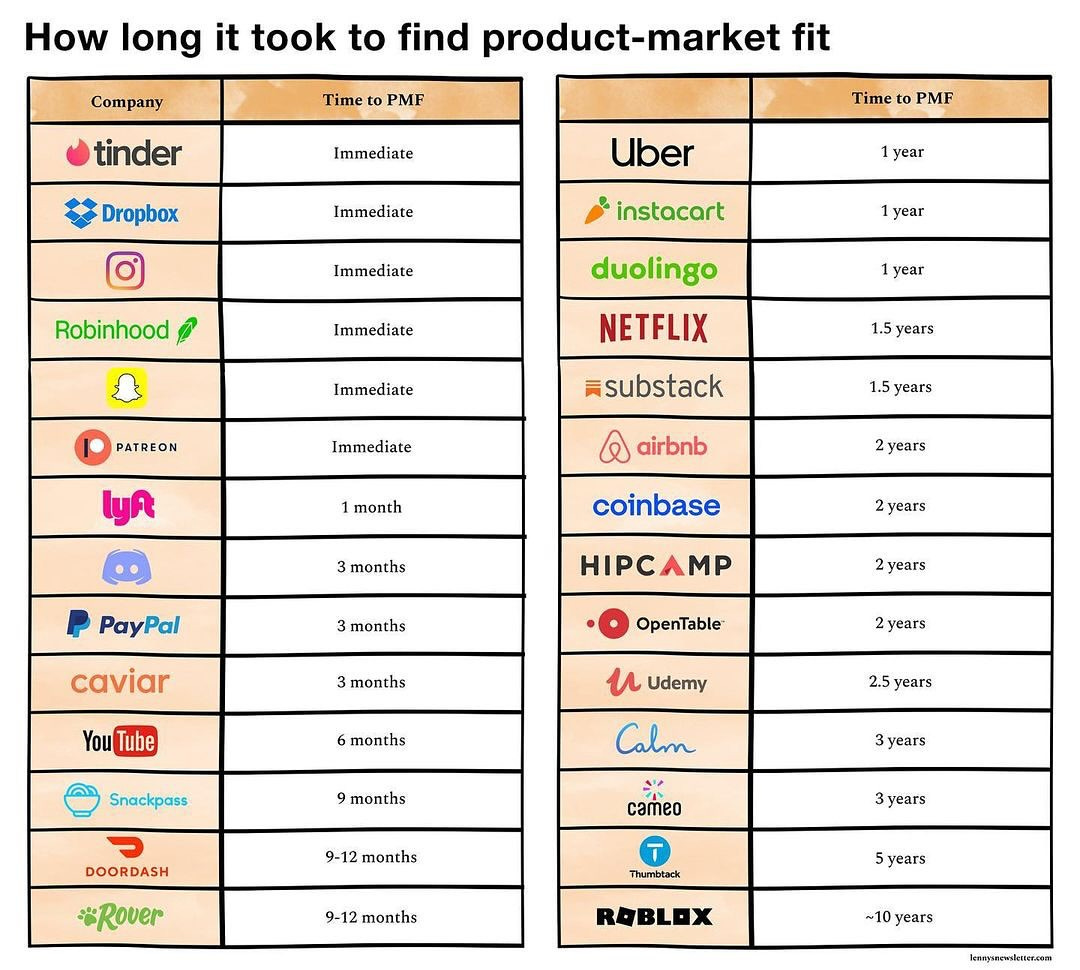 How long it took to find product-market fit

| Company | Time to PMF |
|---|---|
| tinder | Immediate |
| Dropbox | Immediate |
|  | Immediate |
| Robinhood | Immediate |
|  | Immediate |
| PATREON | Immediate |
| lyft | 1 month |
|  | 3 months |
| PayPal | 3 months |
| caviar | 3 months |
| YouTube | 6 months |
| Snackpass | 9 months |
| DOORDASH | 9-12 months |
| Rover | 9-12 months |

|  | Time to PMF |
|---|---|
| Uber | 1 year |
| instacart | 1 year |
| duolingo | 1 year |
| NETFLIX | 1.5 years |
| substack | 1.5 years |
| airbnb | 2 years |
| coinbase | 2 years |
| HIPCAMP | 2 years |
| OpenTable | 2 years |
| Udemy | 2.5 years |
| Calm | 3 years |
| cameo | 3 years |
| Thumbtack | 5 years |
| ROBLOX | ~10 years |

lennysnewsletter.com